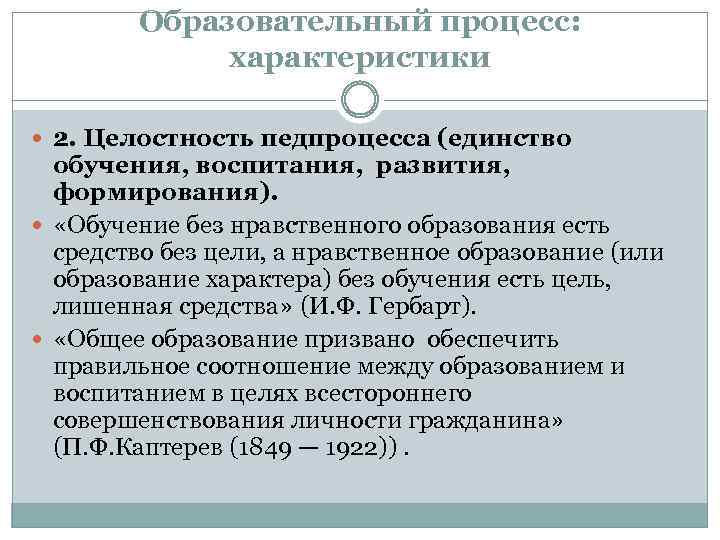 Образовательный процесс: характеристики

2. Целостность педпроцесса (единство обучения, воспитания, развития, формирования).

«Обучение без нравственного образования есть средство без цели, а нравственное образование (или образование характера) без обучения есть цель, лишенная средства» (И.Ф. Гербарт).

«Общее образование призвано обеспечить правильное соотношение между образованием и воспитанием в целях всестороннего совершенствования личности гражданина» (П.Ф.Каптерев (1849 — 1922)) .